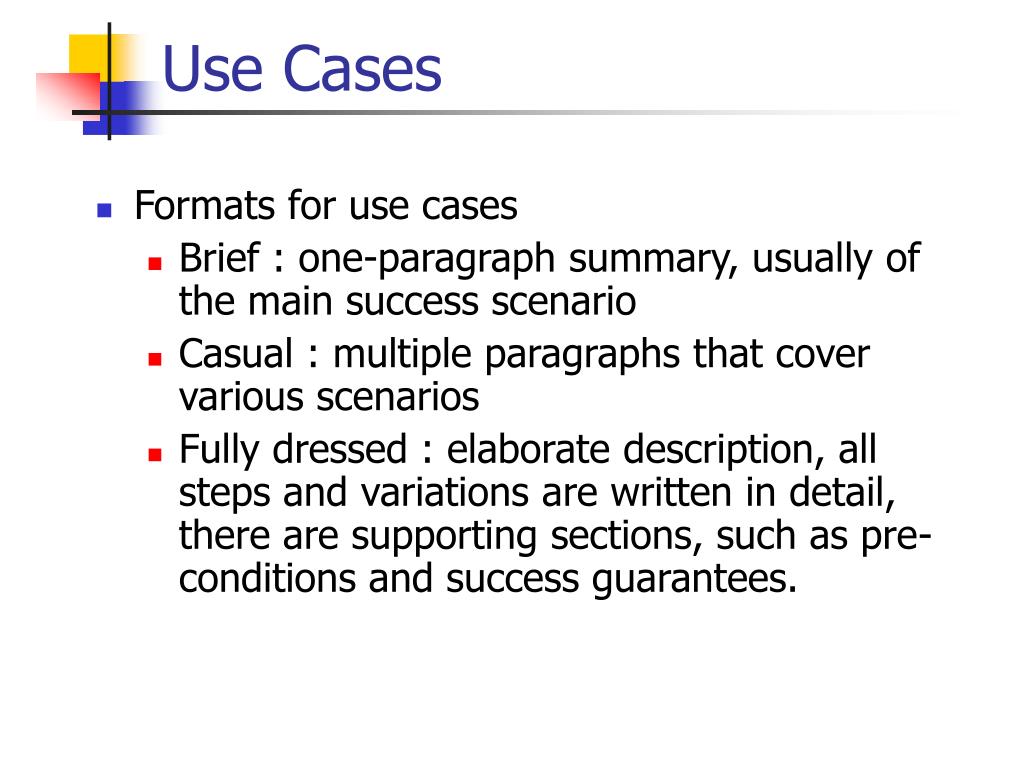 Use Cases

- Formats for use cases
  - Brief : one-paragraph summary, usually of the main success scenario
  - Casual : multiple paragraphs that cover various scenarios
  - Fully dressed : elaborate description, all steps and variations are written in detail, there are supporting sections, such as pre-conditions and success guarantees.